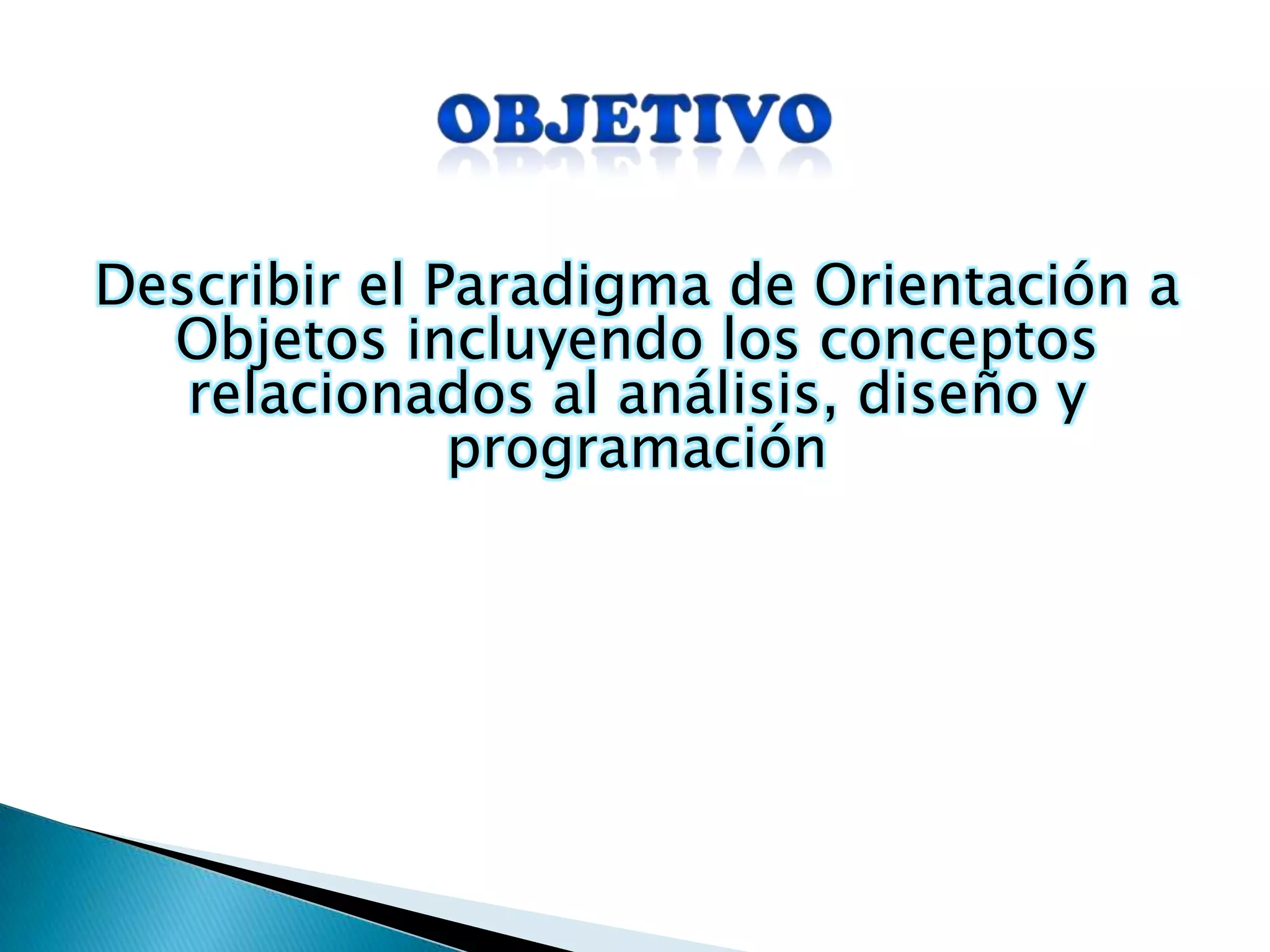 OBJETIVO

Describir el Paradigma de Orientación a Objetos incluyendo los conceptos relacionados al análisis, diseño y programación